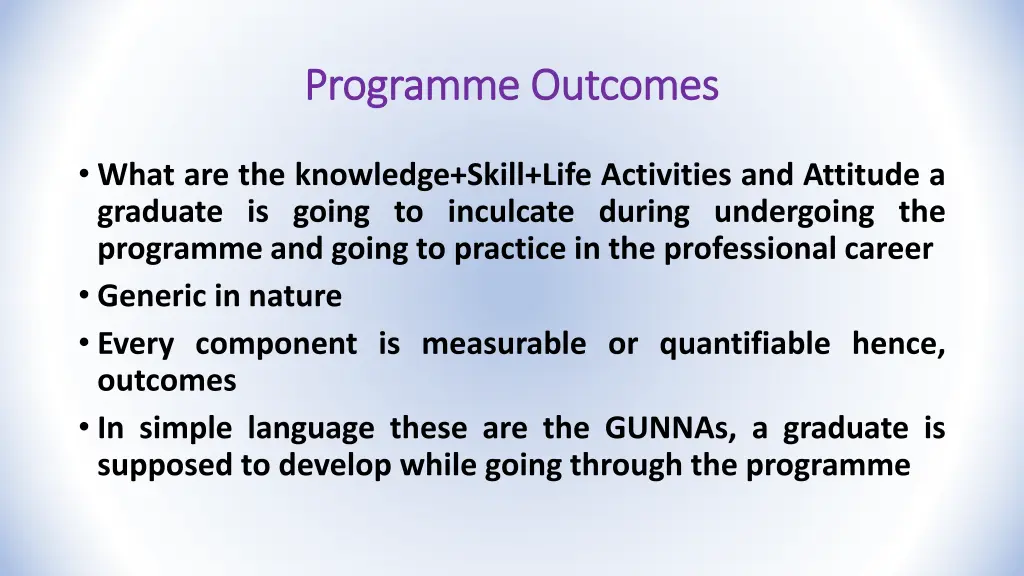 Programme Outcomes

• What are the knowledge+Skill+Life Activities and Attitude a graduate is going to inculcate during undergoing the programme and going to practice in the professional career
• Generic in nature
• Every component is measurable or quantifiable hence, outcomes
• In simple language these are the GUNNAs, a graduate is supposed to develop while going through the programme